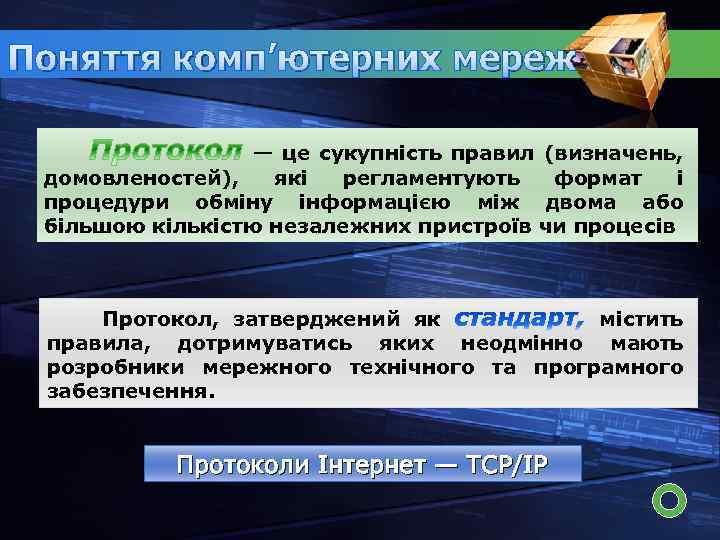 Поняття комп'ютерних мереж

Протокол — це сукупність правил (визначень, домовленостей), які регламентують формат і процедури обміну інформацією між двома або більшою кількістю незалежних пристроїв чи процесів

Протокол, затверджений як стандарт, містить правила, дотримуватись яких неодмінно мають розробники мережного технічного та програмного забезпечення.

Протоколи Інтернет — TCP/IP